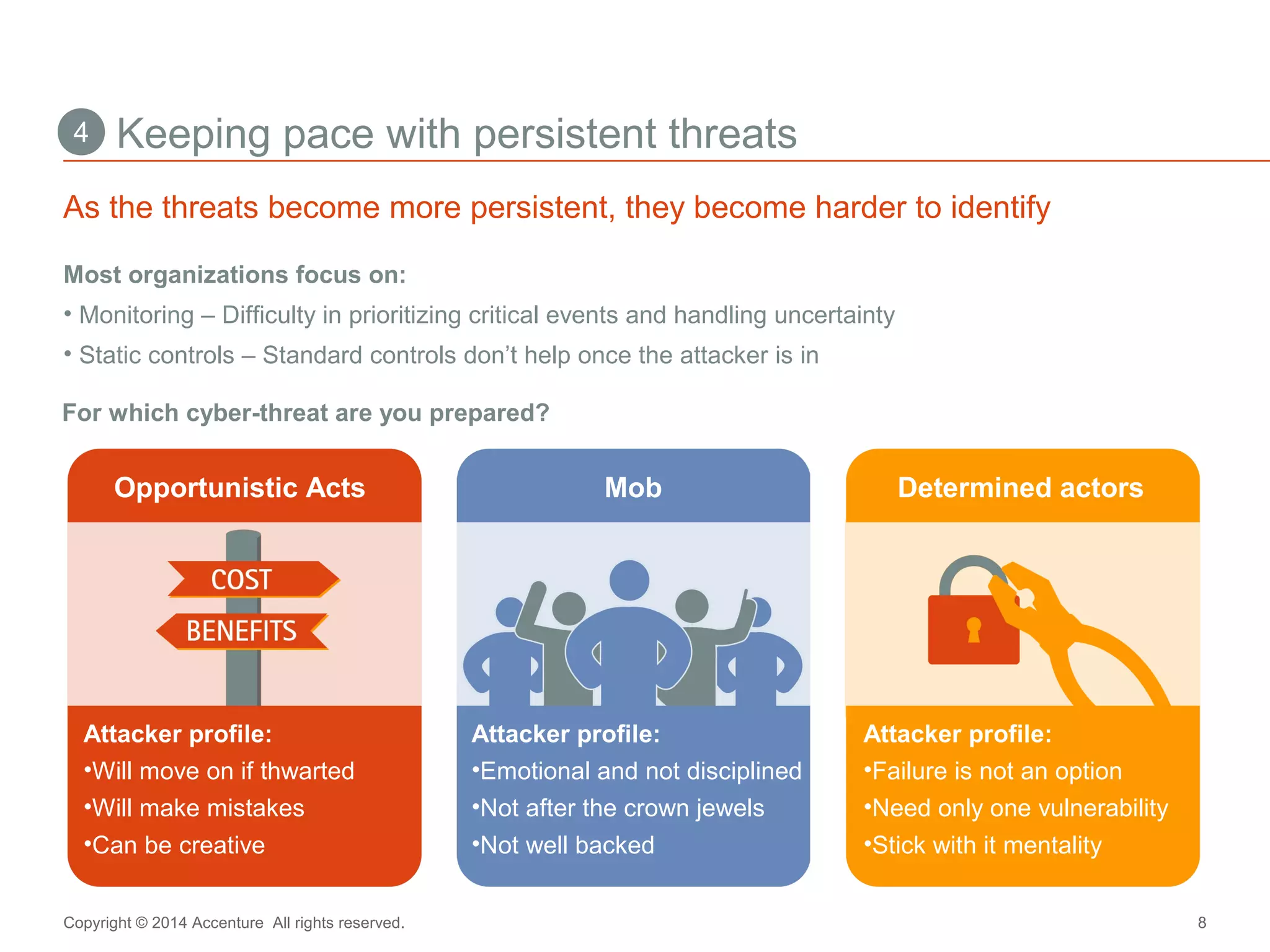 4 Keeping pace with persistent threats

As the threats become more persistent, they become harder to identify

Most organizations focus on:

• Monitoring – Difficulty in prioritizing critical events and handling uncertainty

• Static controls – Standard controls don't help once the attacker is in

For which cyber-threat are you prepared?

Opportunistic Acts

COST

BENEFITS

Attacker profile:
•Will move on if thwarted
•Will make mistakes
•Can be creative

Mob

Attacker profile:
•Emotional and not disciplined
•Not after the crown jewels
•Not well backed

Determined actors

Attacker profile:
•Failure is not an option
•Need only one vulnerability
•Stick with it mentality

Copyright © 2014 Accenture All rights reserved.

8